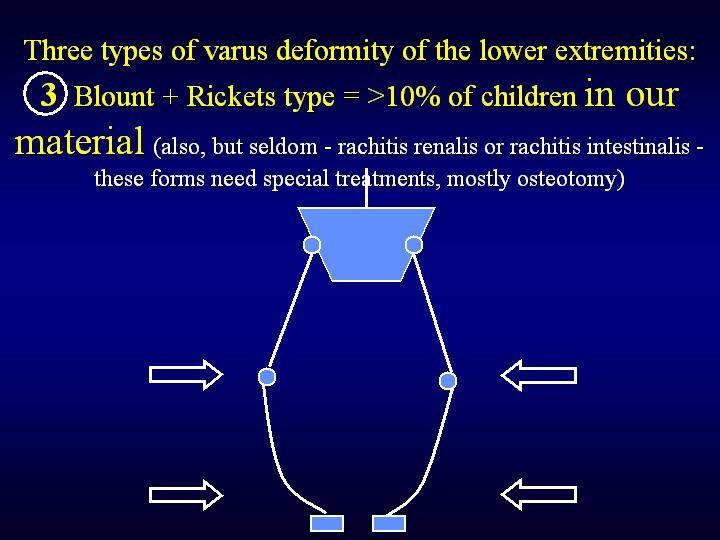 Three types of varus deformity of the lower extremities:

3 Blount + Rickets type = >10% of children in our material (also, but seldom - rachitis renalis or rachitis intestinalis - these forms need special treatments, mostly osteotomy)